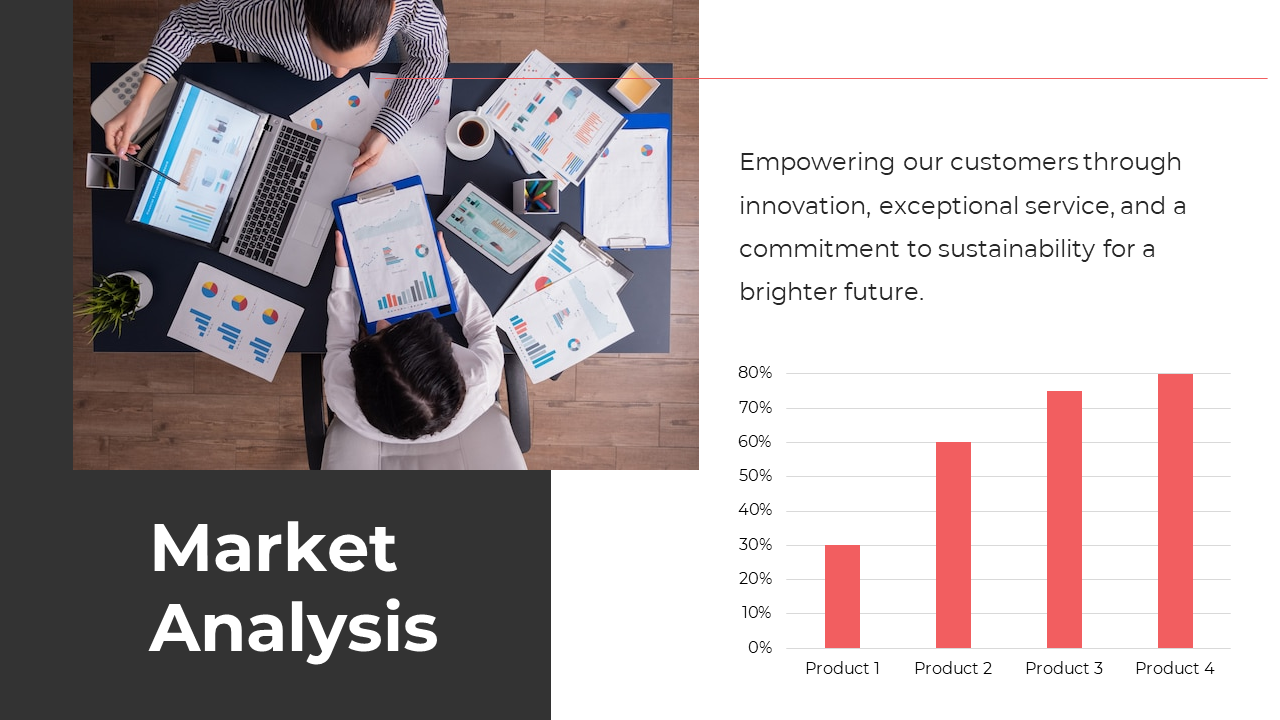 Empowering our customers through innovation, exceptional service, and a commitment to sustainability for a brighter future.

80%
70%
60%
50%
40%
30%
20%
10%
0%

Product 1
Product 2
Product 3
Product 4

Market Analysis